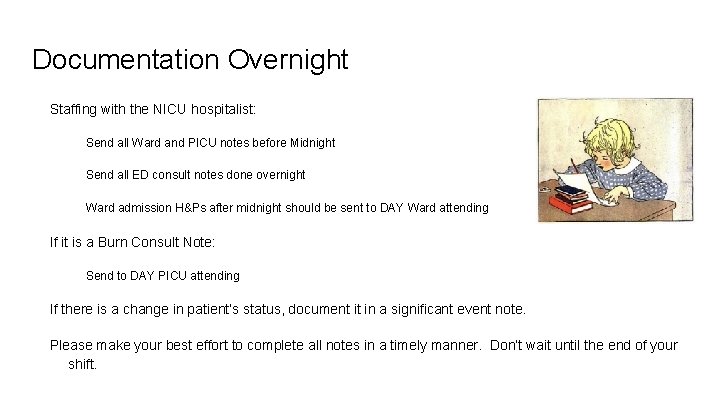 Documentation Overnight

Staffing with the NICU hospitalist:

Send all Ward and PICU notes before Midnight

Send all ED consult notes done overnight

Ward admission H&Ps after midnight should be sent to DAY Ward attending

If it is a Burn Consult Note:

Send to DAY PICU attending

If there is a change in patient's status, document it in a significant event note.

Please make your best effort to complete all notes in a timely manner. Don't wait until the end of your shift.